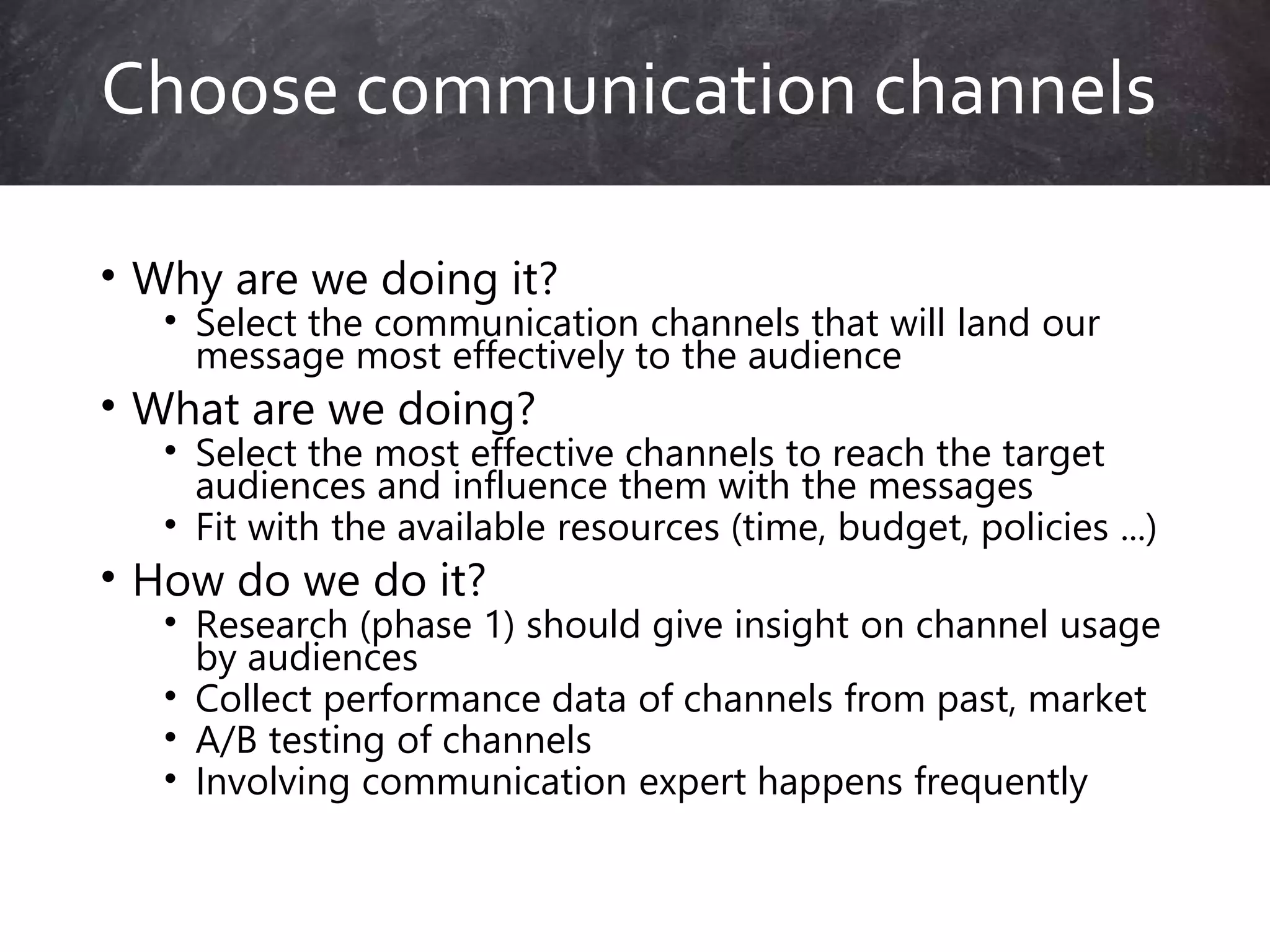 Choose communication channels

• Why are we doing it?
  • Select the communication channels that will land our message most effectively to the audience
• What are we doing?
  • Select the most effective channels to reach the target audiences and influence them with the messages
  • Fit with the available resources (time, budget, policies …)
• How do we do it?
  • Research (phase 1) should give insight on channel usage by audiences
  • Collect performance data of channels from past, market
  • A/B testing of channels
  • Involving communication expert happens frequently